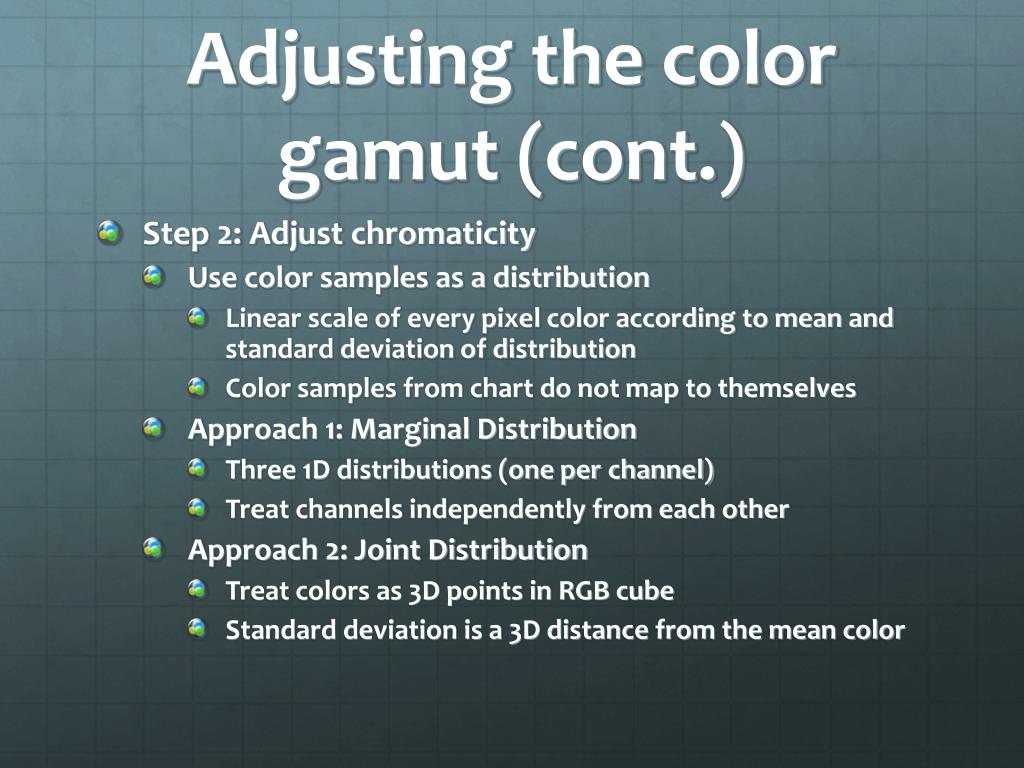 Adjusting the color gamut (cont.)

Step 2: Adjust chromaticity

Use color samples as a distribution

Linear scale of every pixel color according to mean and standard deviation of distribution

Color samples from chart do not map to themselves

Approach 1: Marginal Distribution

Three 1D distributions (one per channel)

Treat channels independently from each other

Approach 2: Joint Distribution

Treat colors as 3D points in RGB cube

Standard deviation is a 3D distance from the mean color